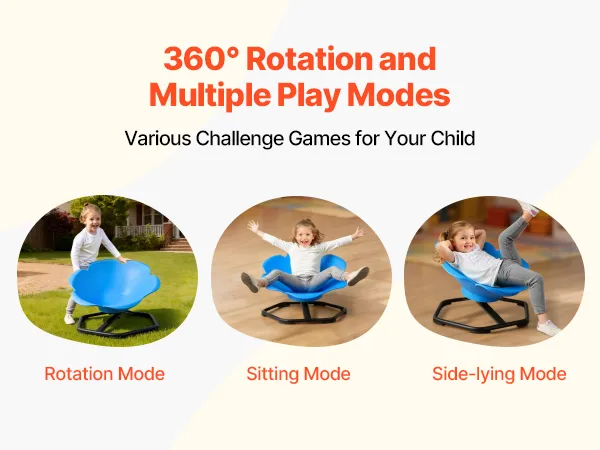 360° Rotation and Multiple Play Modes

Various Challenge Games for Your Child

Rotation Mode

Sitting Mode

Side-lying Mode